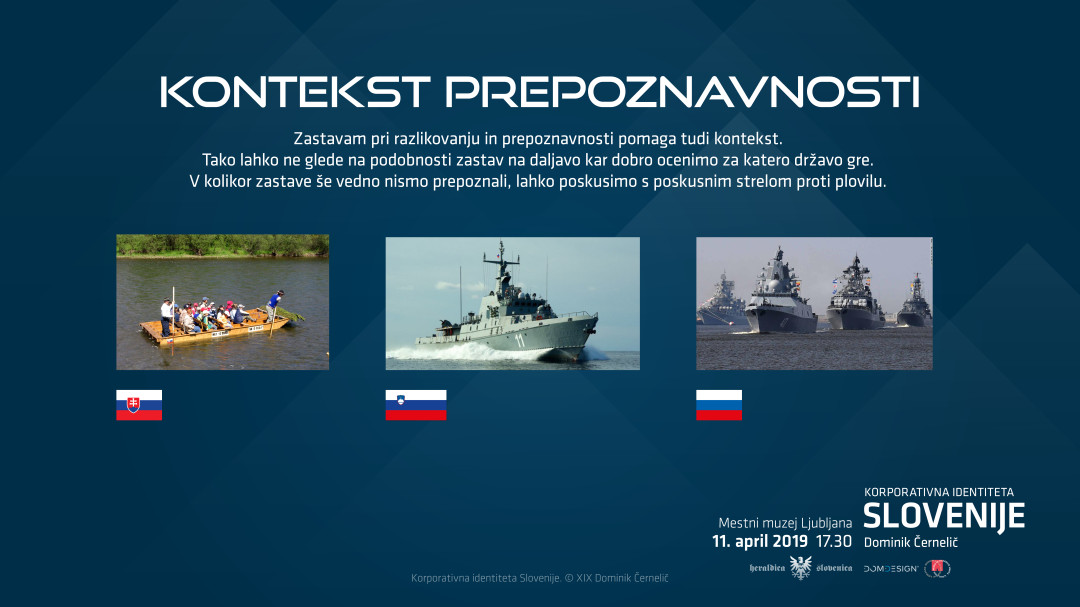 KONTEKST PREPOZNAVNOSTI

Zastavam pri razlikovanju in prepoznavnosti pomaga tudi kontekst.
Tako lahko ne glede na podobnosti zastav na daljavo kar dobro ocenimo za katero državo gre.
V kolikor zastave še vedno nismo prepoznali, lahko poskusimo s poskusnim strelom proti plovilu.

11

Mestni muzej Ljubljana
11. april 2019 17.30

KORPORATIVNA IDENTITETA
SLOVENIJE
Dominik Černelič

heraldica slovenica DOMDESIGN

Korporativna identiteta Slovenije. © XIX Dominik Černelič